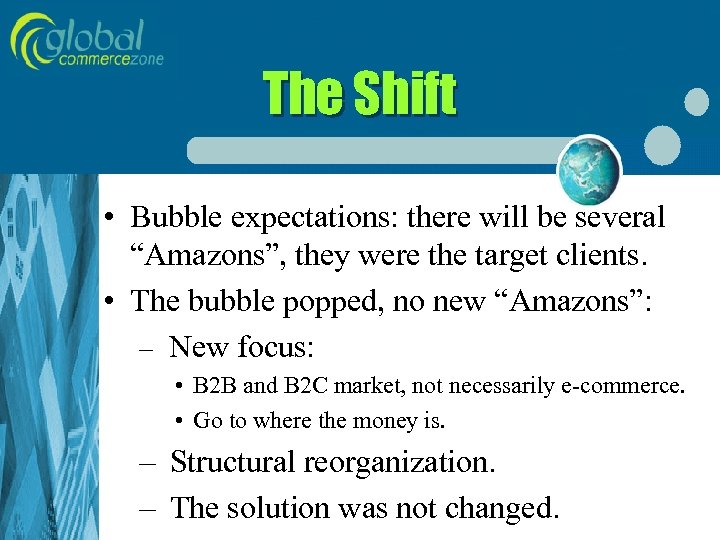 global
commercezone

The Shift

• Bubble expectations: there will be several “Amazons”, they were the target clients.
• The bubble popped, no new “Amazons”:
– New focus:
• B2B and B2C market, not necessarily e-commerce.
• Go to where the money is.
– Structural reorganization.
– The solution was not changed.